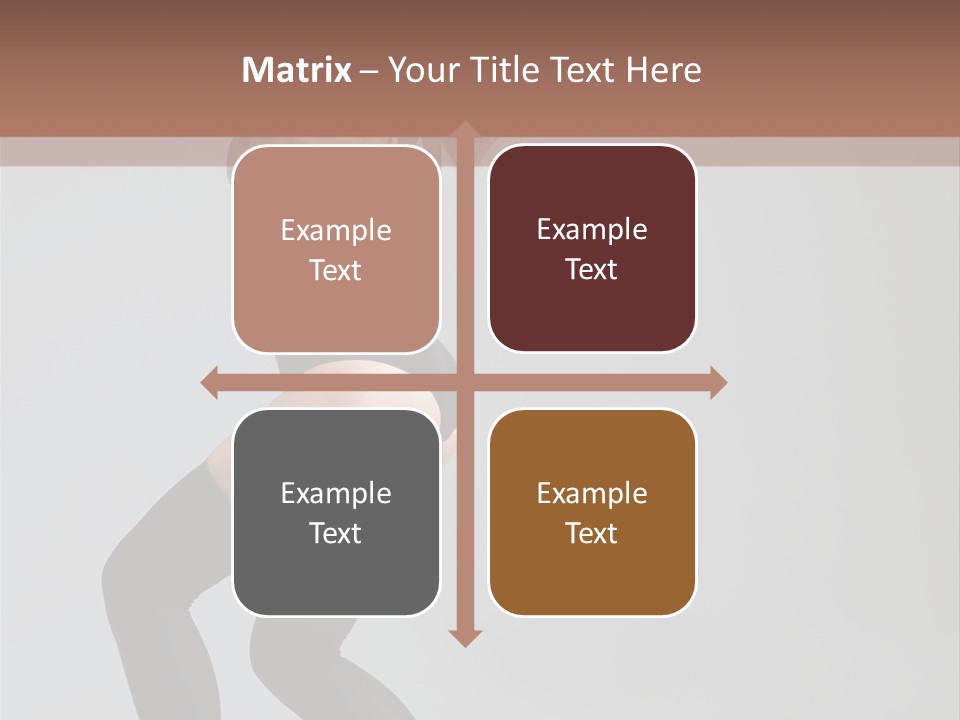 Matrix – Your Title Text Here

Example Text

Example Text

Example Text

Example Text